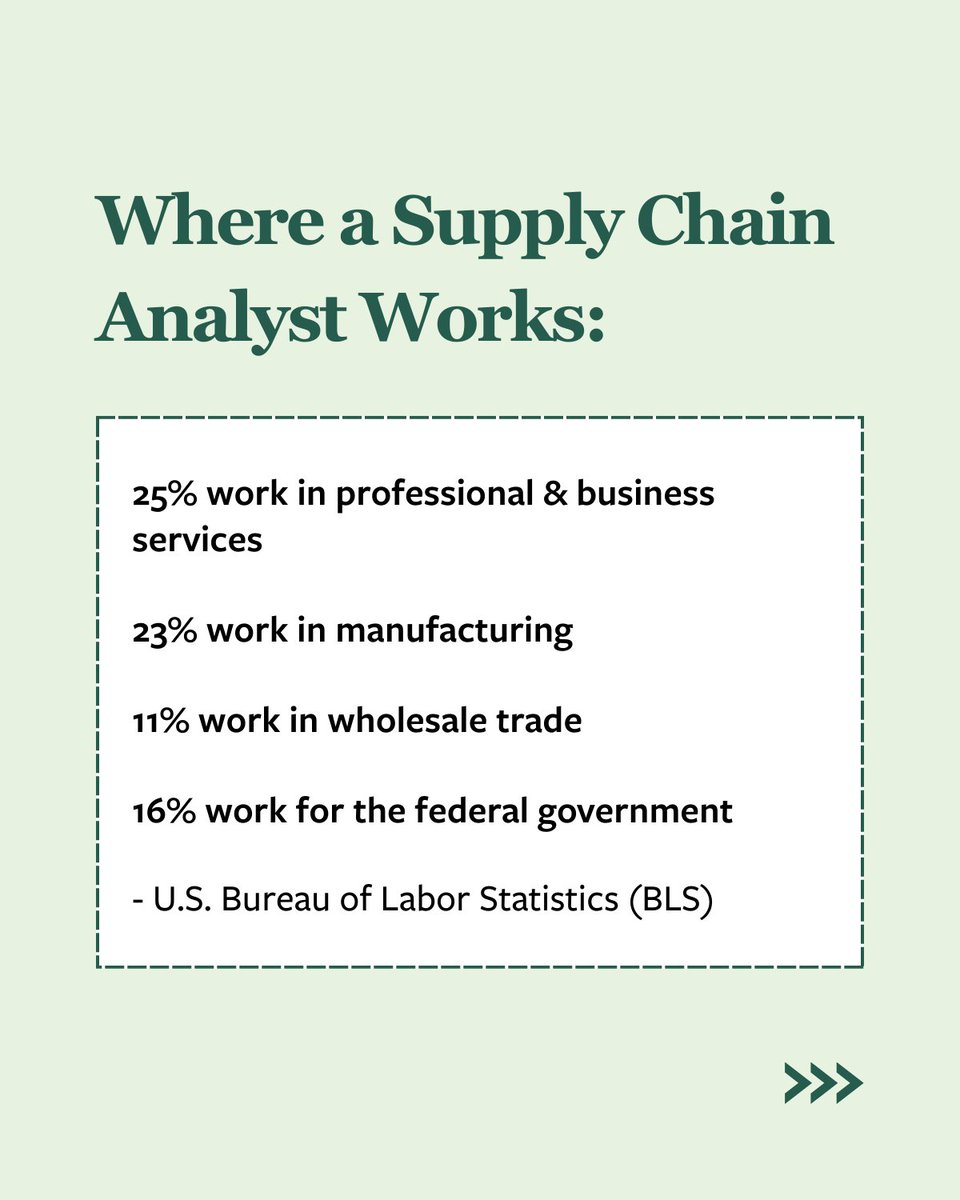 Where a Supply Chain Analyst Works:

25% work in professional & business services

23% work in manufacturing

11% work in wholesale trade

16% work for the federal government

- U.S. Bureau of Labor Statistics (BLS)